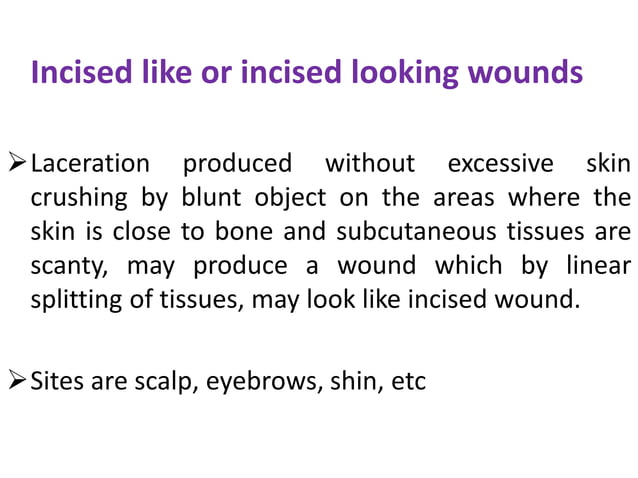 Incised like or incised looking wounds

➢ Laceration produced without excessive skin crushing by blunt object on the areas where the skin is close to bone and subcutaneous tissues are scanty, may produce a wound which by linear splitting of tissues, may look like incised wound.

➢ Sites are scalp, eyebrows, shin, etc